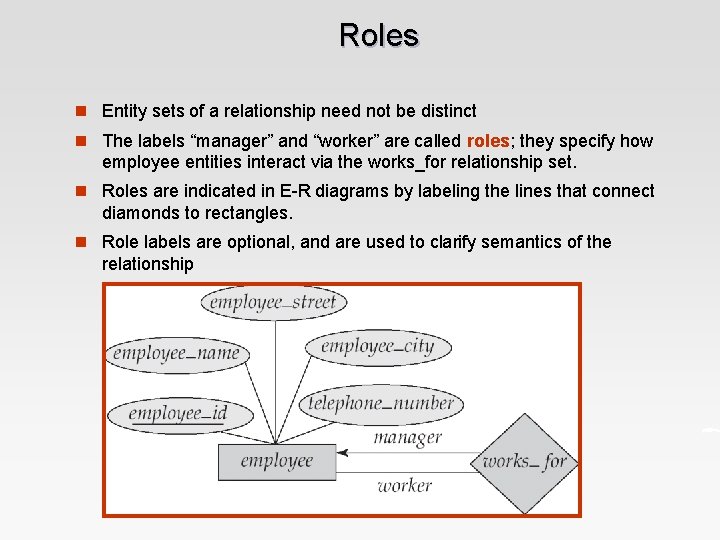 Roles

Entity sets of a relationship need not be distinct

The labels “manager” and “worker” are called roles; they specify how employee entities interact via the works_for relationship set.

Roles are indicated in E-R diagrams by labeling the lines that connect diamonds to rectangles.

Role labels are optional, and are used to clarify semantics of the relationship

employee_street
employee_name
employee_city
employee_id
telephone_number
manager
employee
works_for
worker